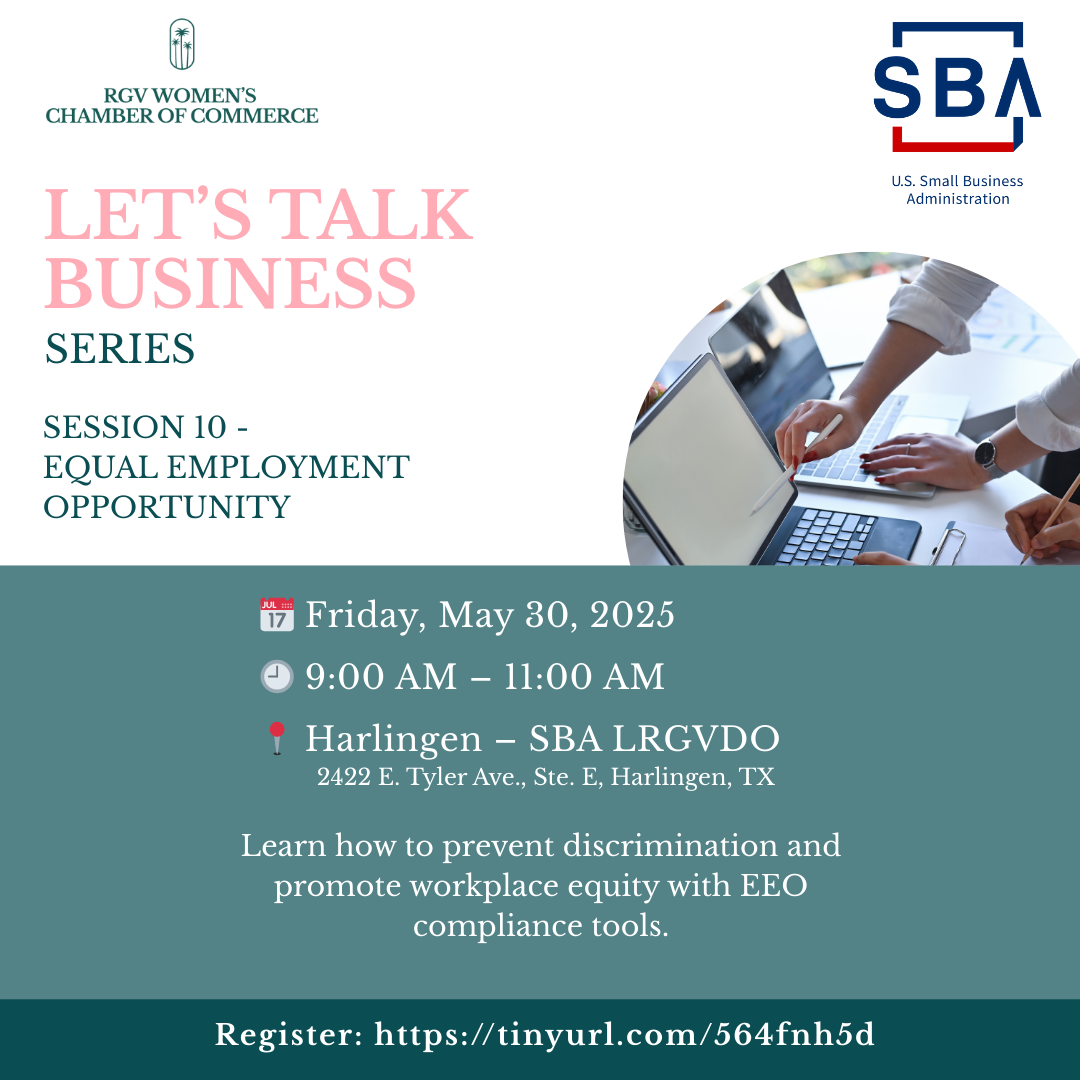 RGV WOMEN'S CHAMBER OF COMMERCE

SBA
U.S. Small Business Administration

LET'S TALK BUSINESS
SERIES

SESSION 10 - EQUAL EMPLOYMENT OPPORTUNITY

JUL 17 Friday, May 30, 2025

9:00 AM – 11:00 AM

Harlingen – SBA LRGVDO
2422 E. Tyler Ave., Ste. E, Harlingen, TX

Learn how to prevent discrimination and promote workplace equity with EEO compliance tools.

Register: https://tinyurl.com/564fnh5d